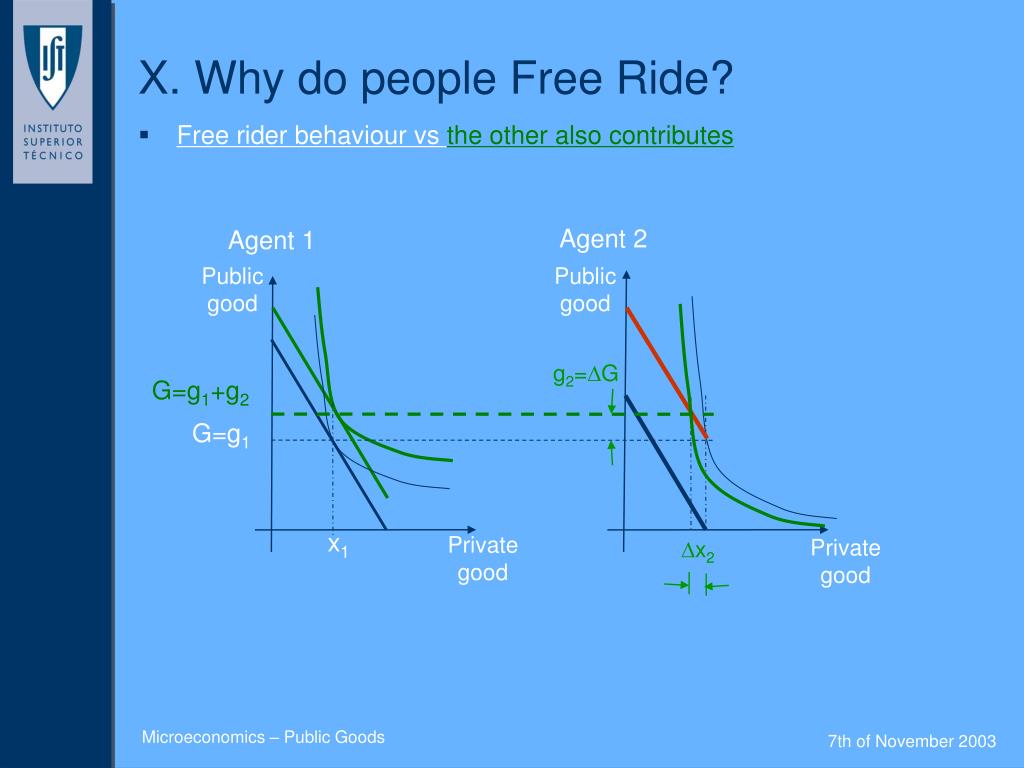 INSTITUTO SUPERIOR TÉCNICO

X. Why do people Free Ride?

▪ Free rider behaviour vs the other also contributes

Agent 1

Public good

$G=g_1+g_2$

$G=g_1$

$x_1$

Private good

Agent 2

Public good

$g_2=\Delta G$

$\Delta x_2$

Private good

Microeconomics – Public Goods

7th of November 2003